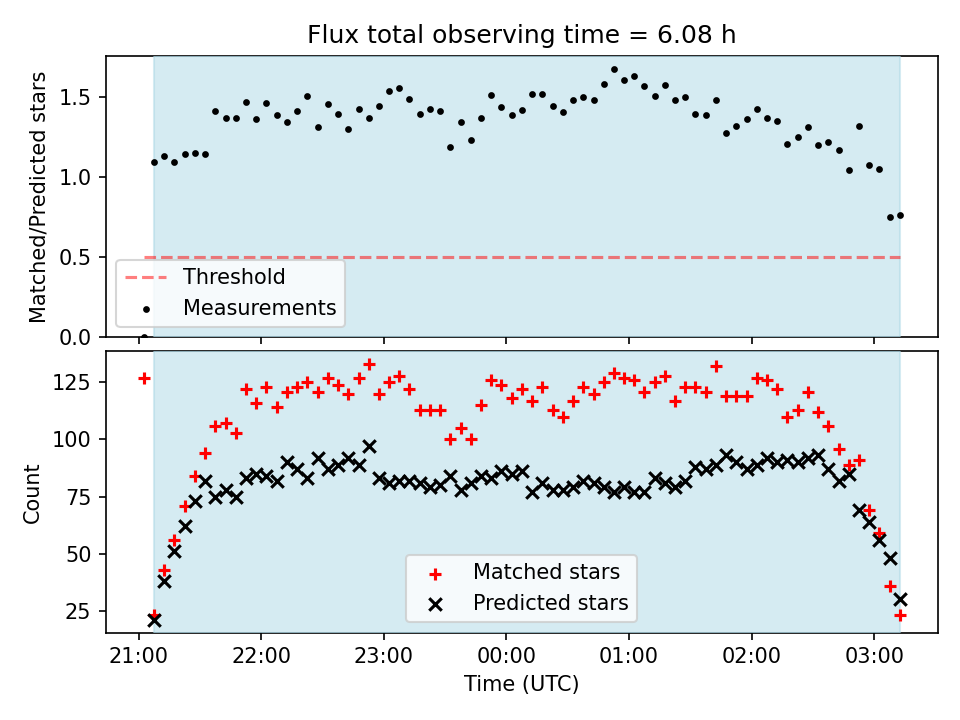 Flux total observing time = 6.08 h

Matched/Predicted stars

1.5
1.0
0.5
0.0

Threshold
Measurements

Count

125
100
75
50
25

Matched stars
Predicted stars

21:00
22:00
23:00
00:00
01:00
02:00
03:00

Time (UTC)